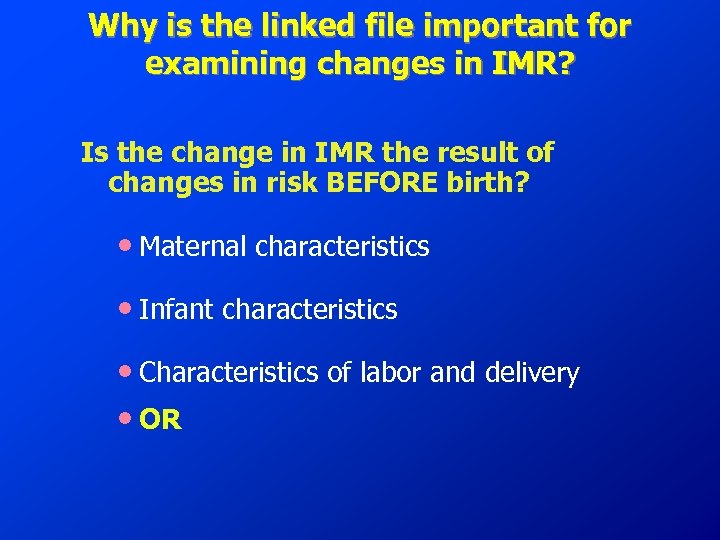 Why is the linked file important for examining changes in IMR?

Is the change in IMR the result of changes in risk BEFORE birth?

• Maternal characteristics

• Infant characteristics

• Characteristics of labor and delivery

• OR